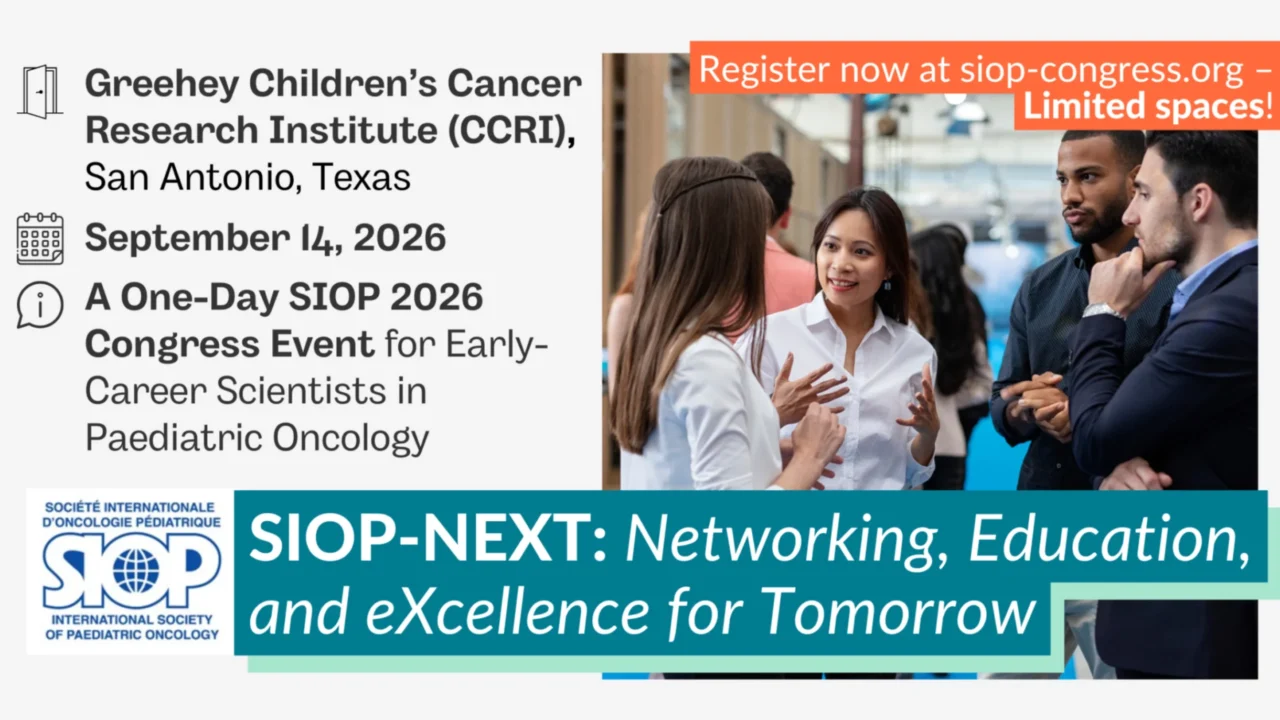 Greehey Children's Cancer Research Institute (CCRI), San Antonio, Texas

September 14, 2026

A One-Day SIOP 2026 Congress Event for Early-Career Scientists in Paediatric Oncology

Register now at siop-congress.org – Limited spaces!

SOCIÉTÉ INTERNATIONALE D'ONCOLOGIE PÉDIATRIQUE
SIOP
INTERNATIONAL SOCIETY OF PAEDIATRIC ONCOLOGY

SIOP-NEXT: Networking, Education, and eXcellence for Tomorrow